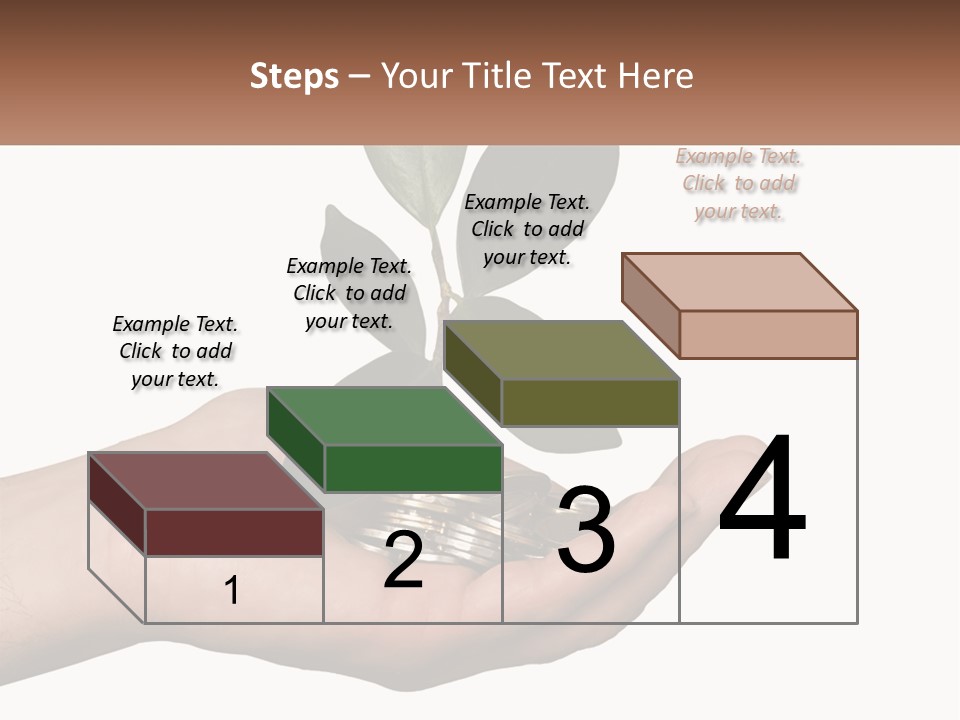 Steps – Your Title Text Here

Example Text. Click to add your text.

Example Text. Click to add your text.

Example Text. Click to add your text.

Example Text. Click to add your text.

1

2

3

4